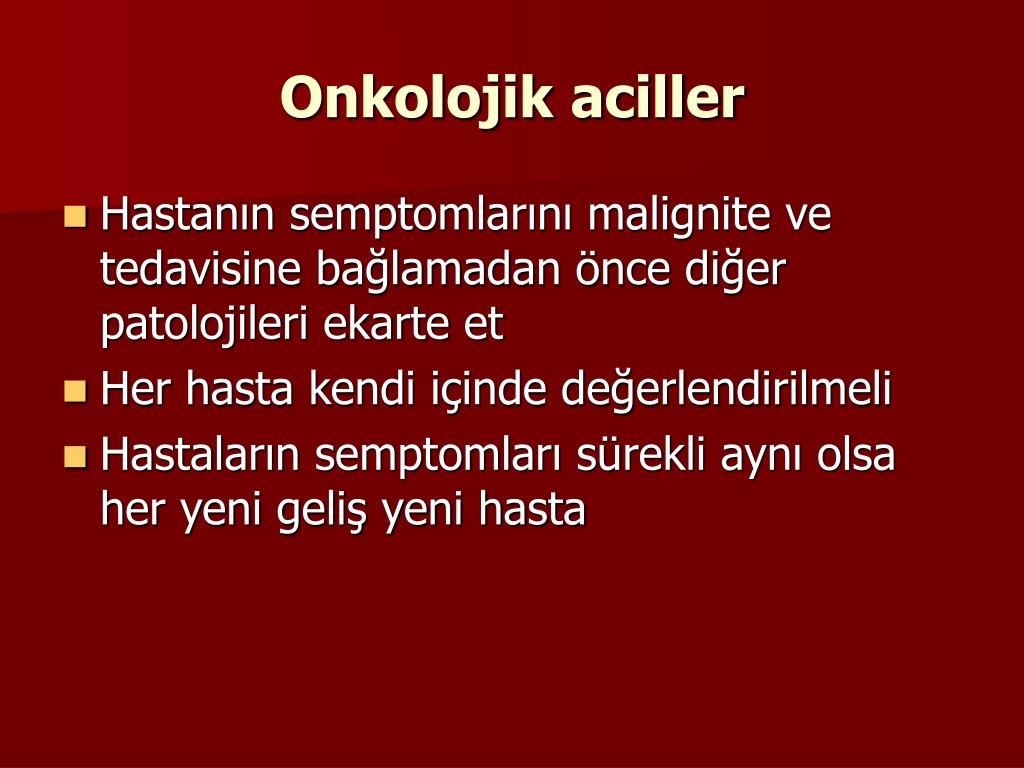 Onkolojik aciller

Hastanın semptomlarını malignite ve tedavisine bağlamadan önce diğer patolojileri ekarte et

Her hasta kendi içinde değerlendirilmeli

Hastaların semptomları sürekli aynı olsa her yeni geliş yeni hasta